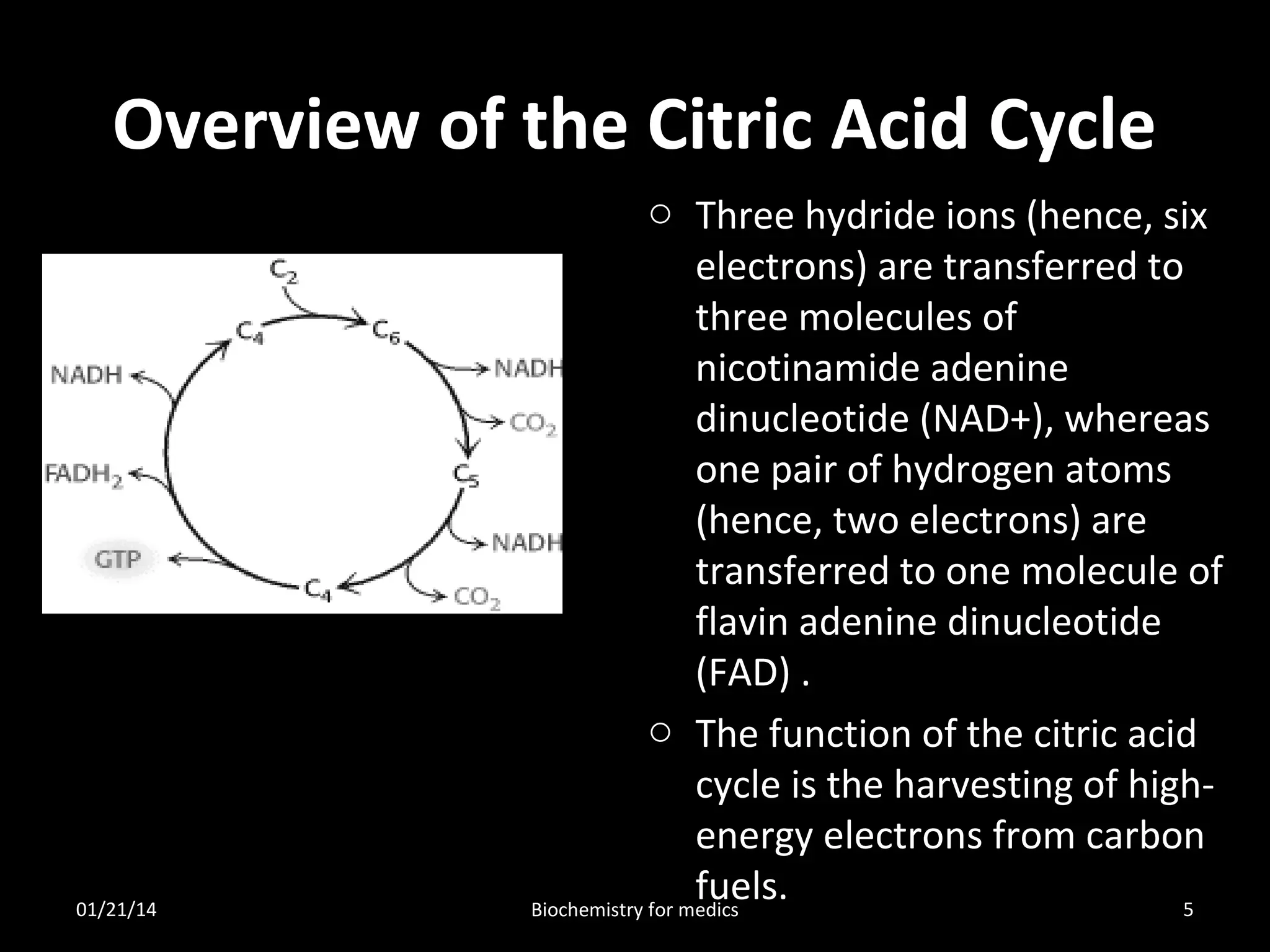 Overview of the Citric Acid Cycle

$C_2$

$C_4$

$C_6$

NADH

NADH

$CO_2$

$FADH_2$

$C_5$

NADH

GTP

$C_4$

$CO_2$

○ Three hydride ions (hence, six electrons) are transferred to three molecules of nicotinamide adenine dinucleotide (NAD+), whereas one pair of hydrogen atoms (hence, two electrons) are transferred to one molecule of flavin adenine dinucleotide (FAD) .

○ The function of the citric acid cycle is the harvesting of high-energy electrons from carbon fuels.

01/21/14

Biochemistry for medics

5